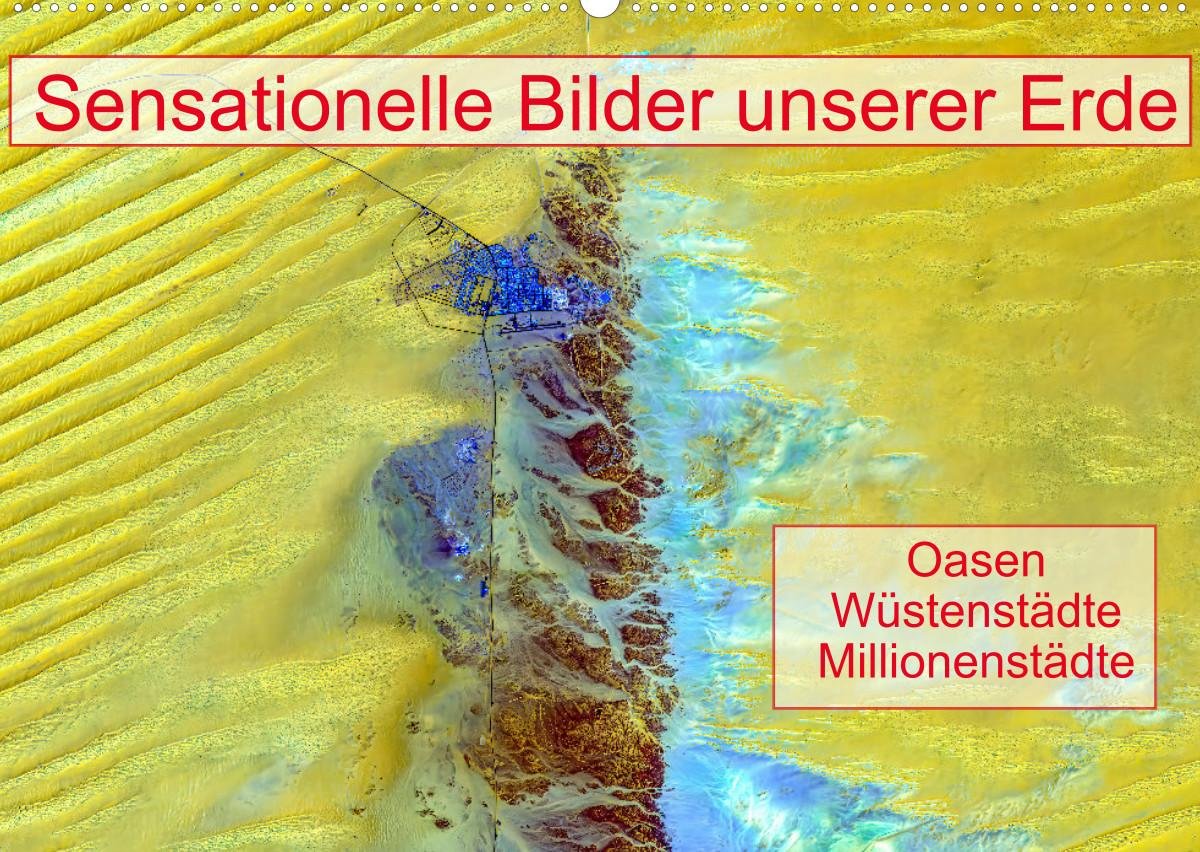 Sensationelle Bilder unserer Erde

Oasen
Wüstenstädte
Millionenstädte